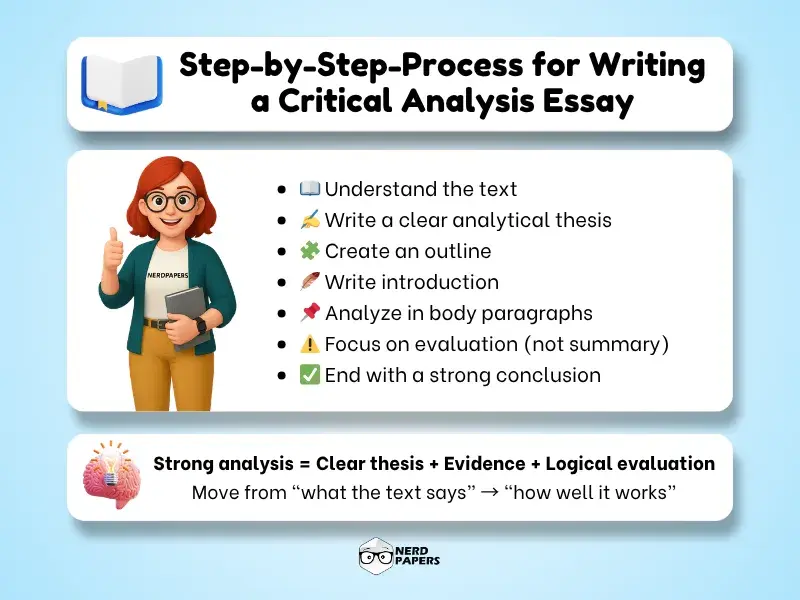 Step-by-Step-Process for Writing a Critical Analysis Essay

NERDPAPERS

- 📖 Understand the text
- ✍️ Write a clear analytical thesis
- 🧩 Create an outline
- 🪶 Write introduction
- 📌 Analyze in body paragraphs
- ⚠️ Focus on evaluation (not summary)
- ✅ End with a strong conclusion

Strong analysis = Clear thesis + Evidence + Logical evaluation
Move from “what the text says” → “how well it works”

NERD PAPERS